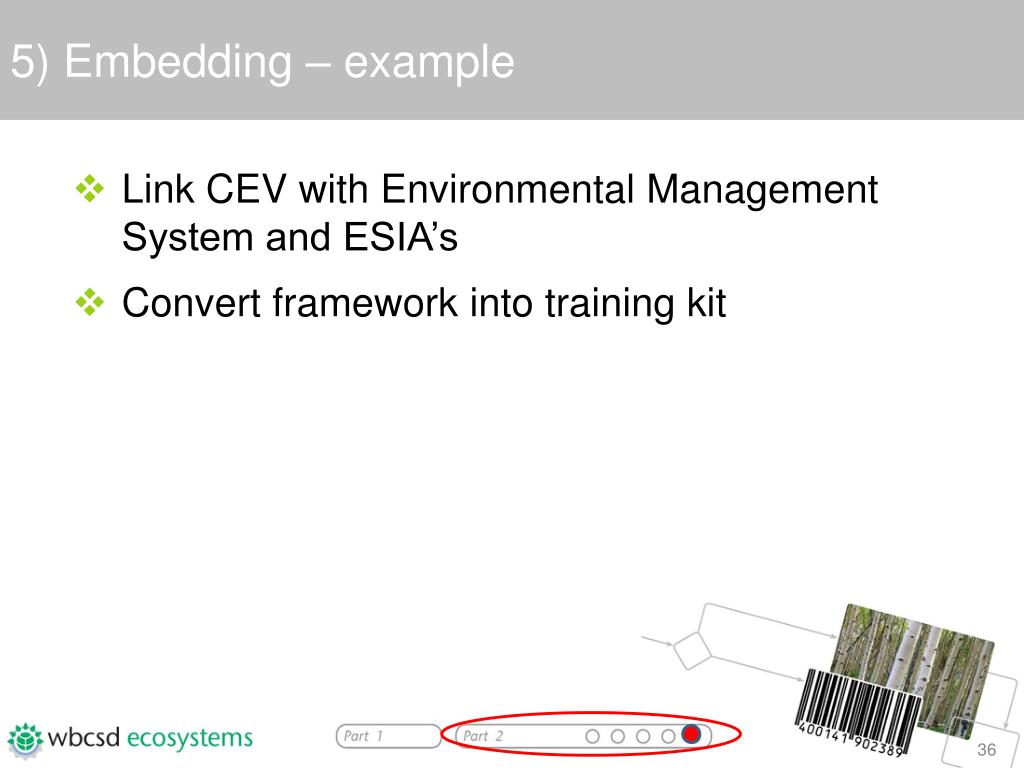 5) Embedding – example

❖ Link CEV with Environmental Management System and ESIA’s

❖ Convert framework into training kit

wbcsd ecosystems

Part 1

Part 2

400141 902385

36